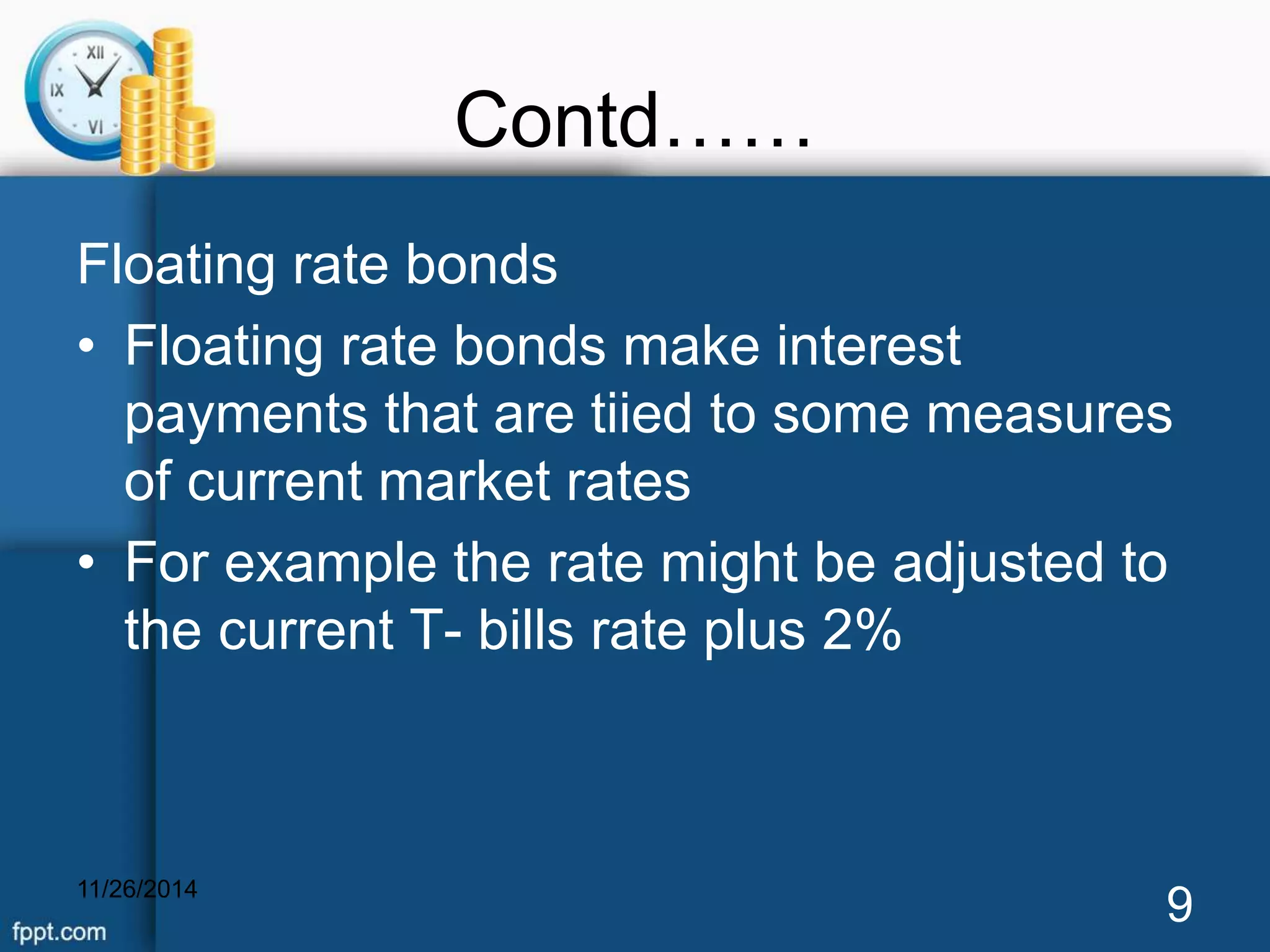 XII
IX
VI

Contd……

Floating rate bonds

• Floating rate bonds make interest payments that are tiied to some measures of current market rates

• For example the rate might be adjusted to the current T- bills rate plus 2%

11/26/2014

9

fppt.com